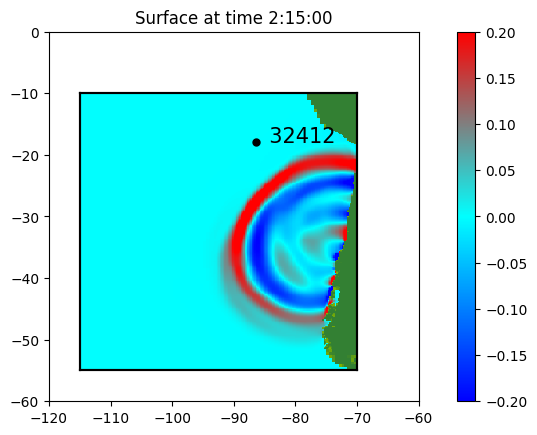 Surface at time 2:15:00

0
−10
−20
−30
−40
−50
−60

32412

−120 −110 −100 −90 −80 −70 −60

0.20
0.15
0.10
0.05
0.00
−0.05
−0.10
−0.15
−0.20